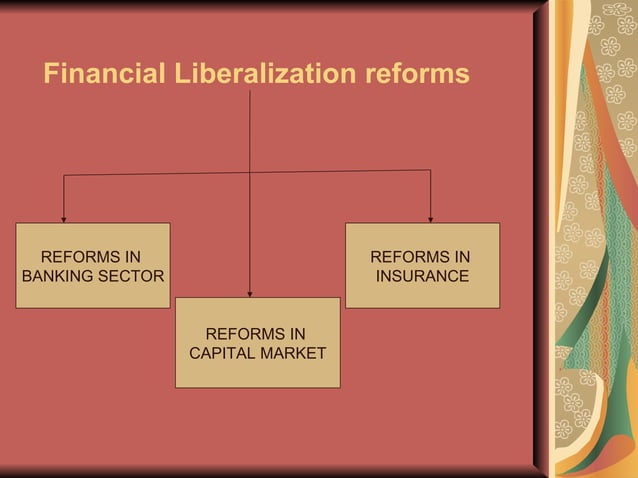 Financial Liberalization reforms

REFORMS IN BANKING SECTOR

REFORMS IN CAPITAL MARKET

REFORMS IN INSURANCE